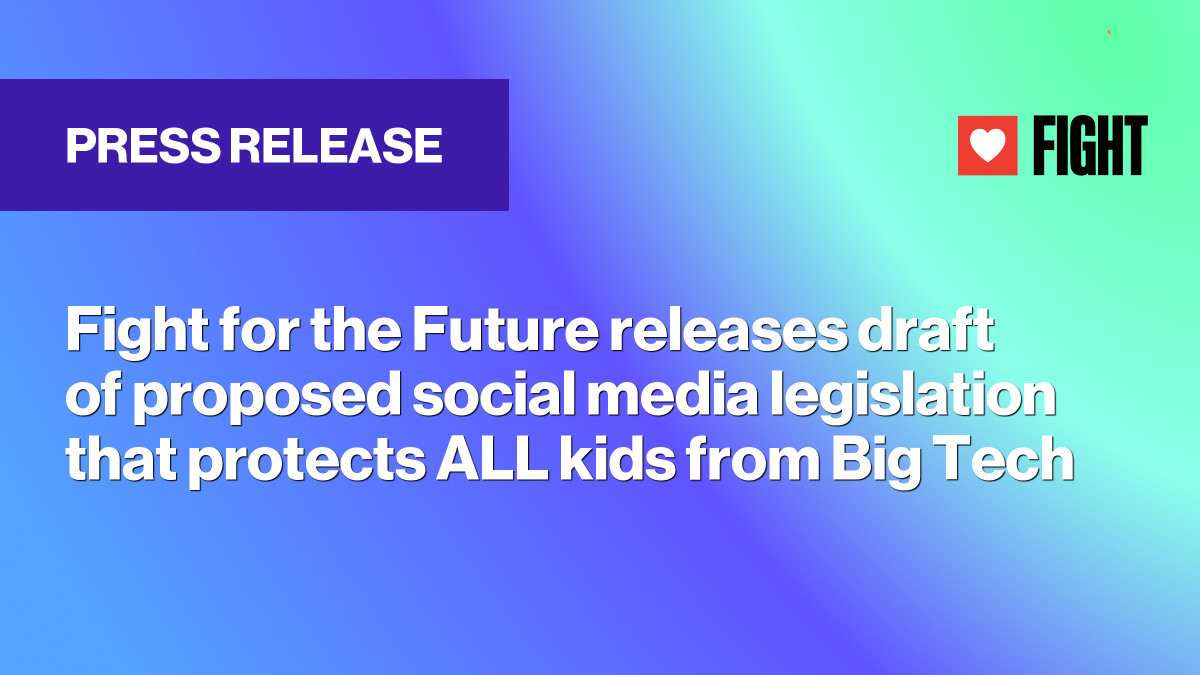 PRESS RELEASE

FIGHT

Fight for the Future releases draft of proposed social media legislation that protects ALL kids from Big Tech